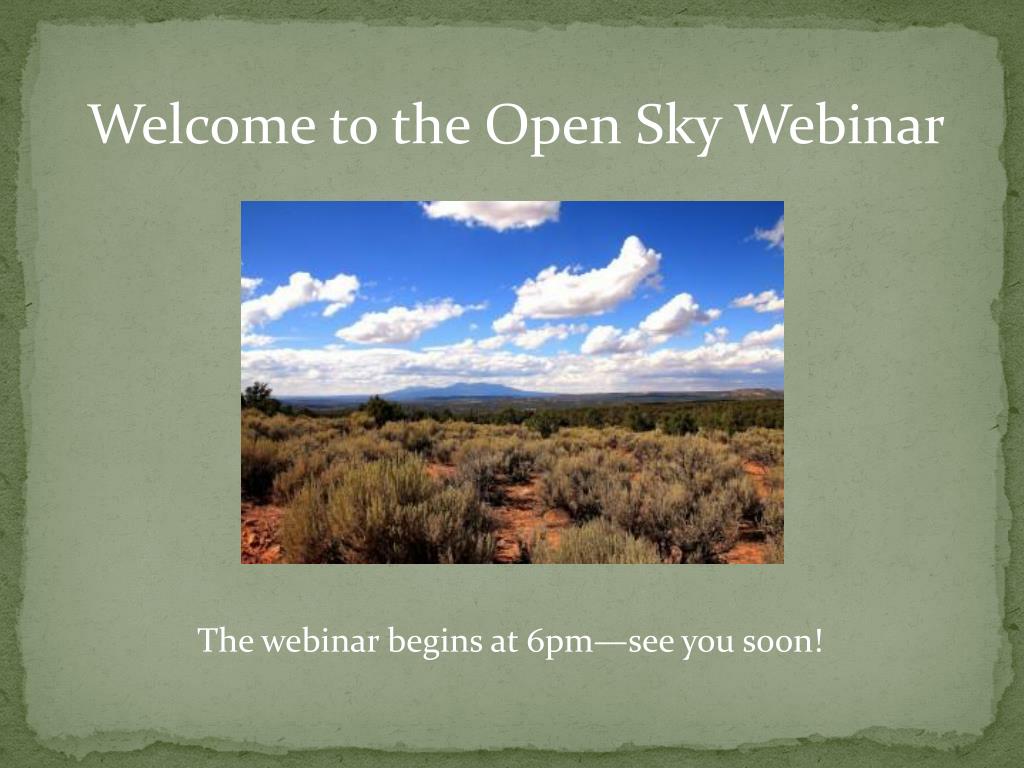 Welcome to the Open Sky Webinar

The webinar begins at 6pm—see you soon!